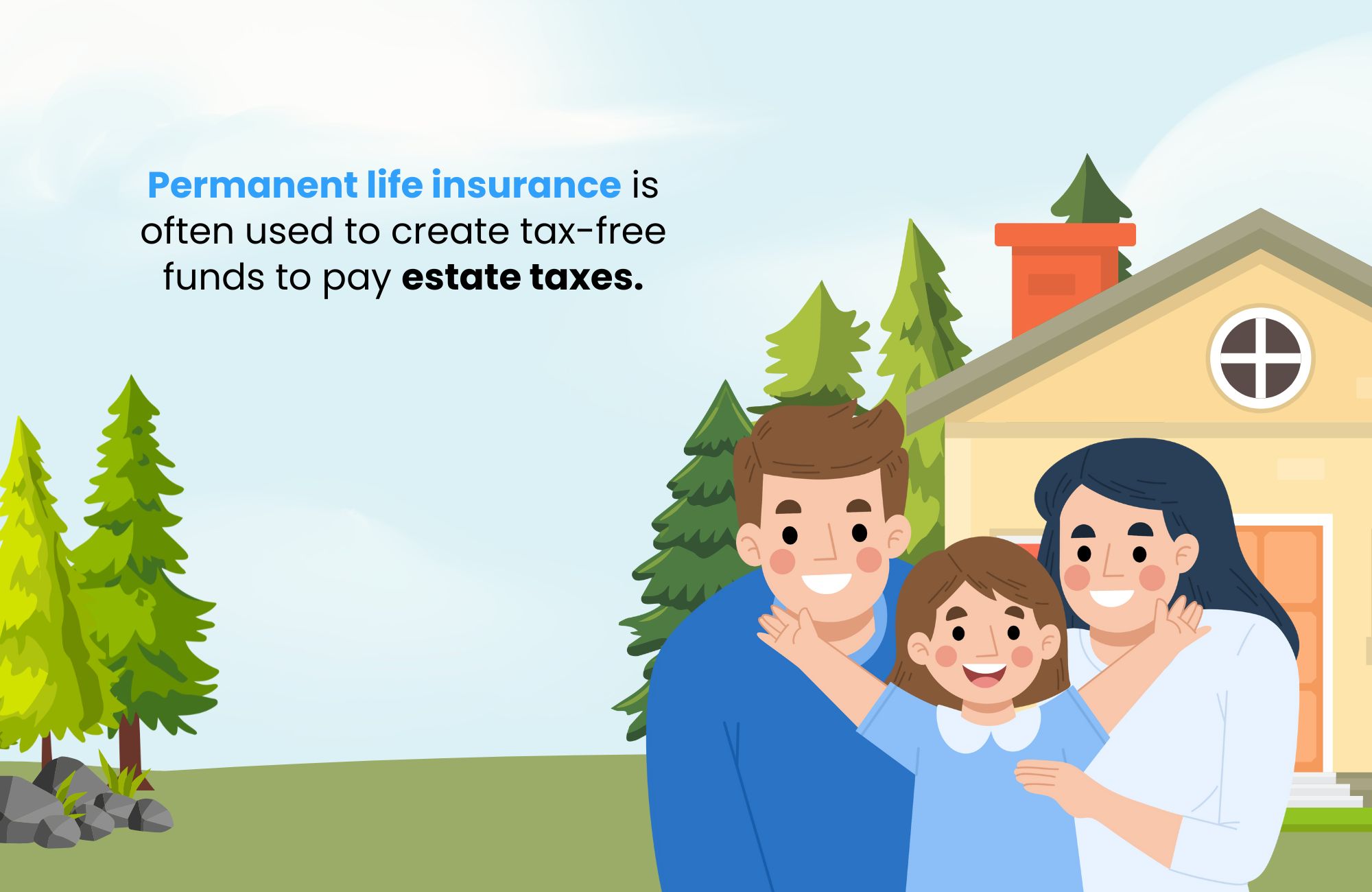 Permanent life insurance is often used to create tax-free funds to pay estate taxes.